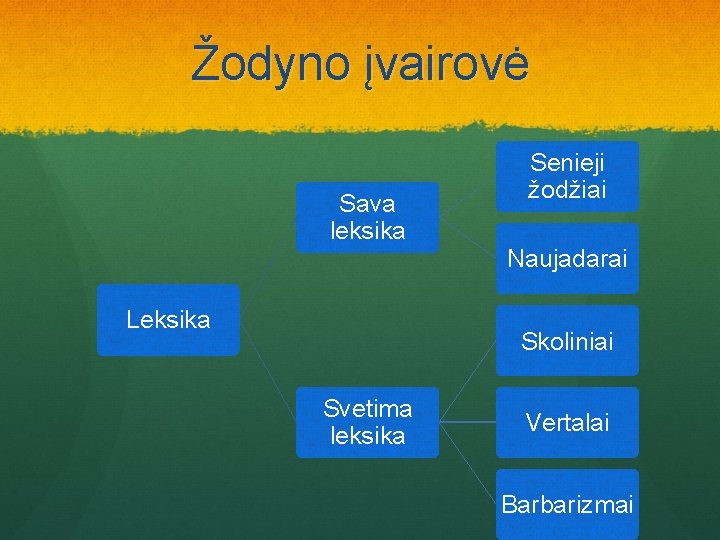 Žodyno įvairovė

Leksika

Sava leksika

Senieji žodžiai

Naujadarai

Svetima leksika

Skoliniai

Vertalai

Barbarizmai